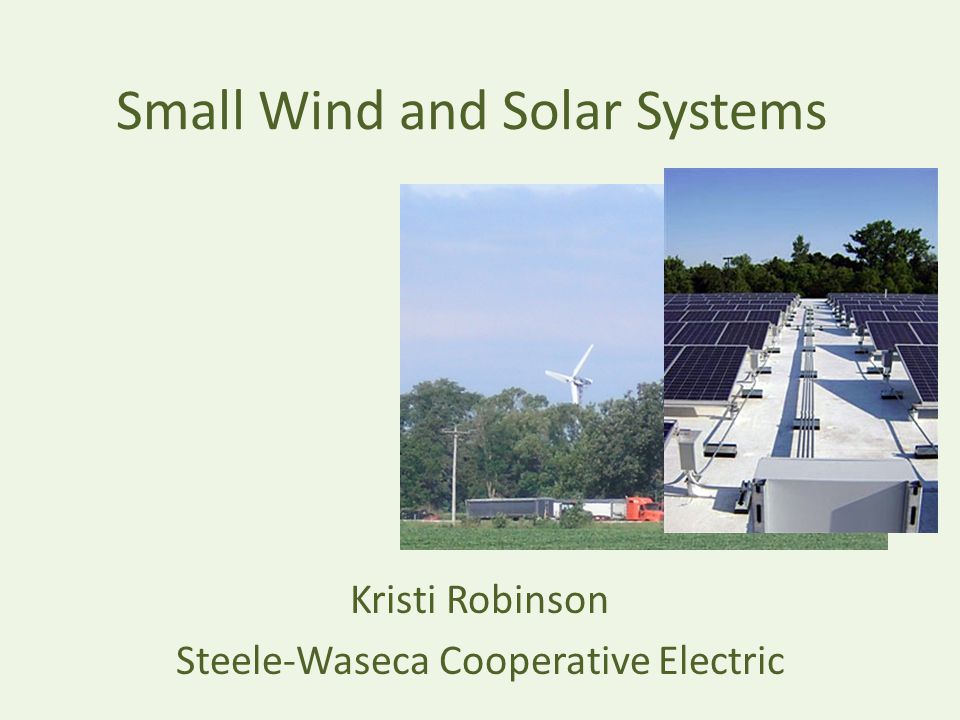 Small Wind and Solar Systems

Kristi Robinson

Steele-Waseca Cooperative Electric